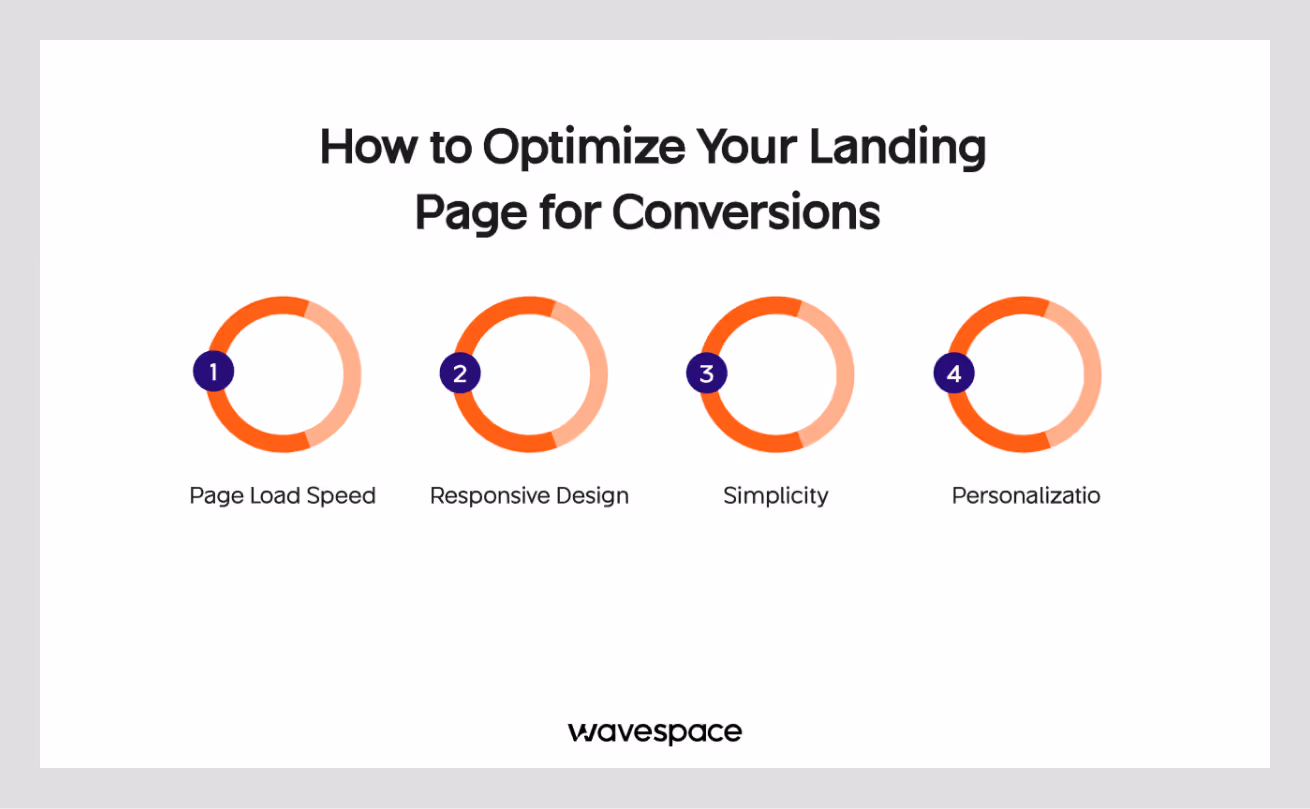 How to Optimize Your Landing Page for Conversions

1
Page Load Speed

2
Responsive Design

3
Simplicity

4
Personalizatio

wavespace